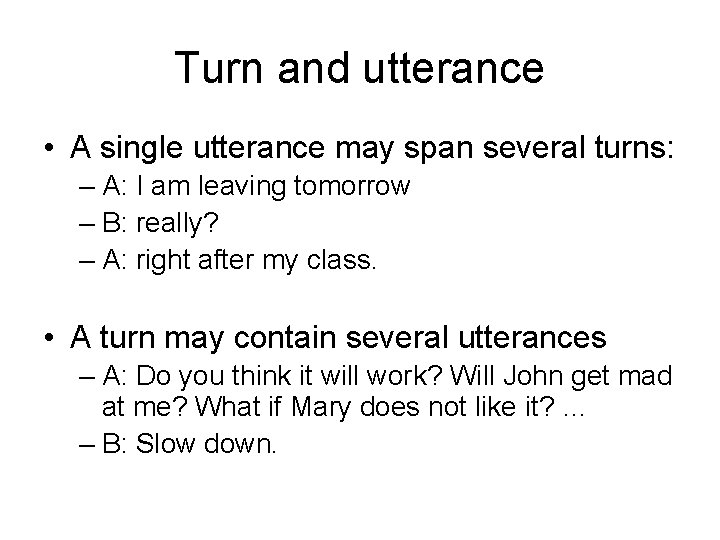 Turn and utterance

• A single utterance may span several turns:
– A: I am leaving tomorrow
– B: really?
– A: right after my class.

• A turn may contain several utterances
– A: Do you think it will work? Will John get mad at me? What if Mary does not like it? ...
– B: Slow down.